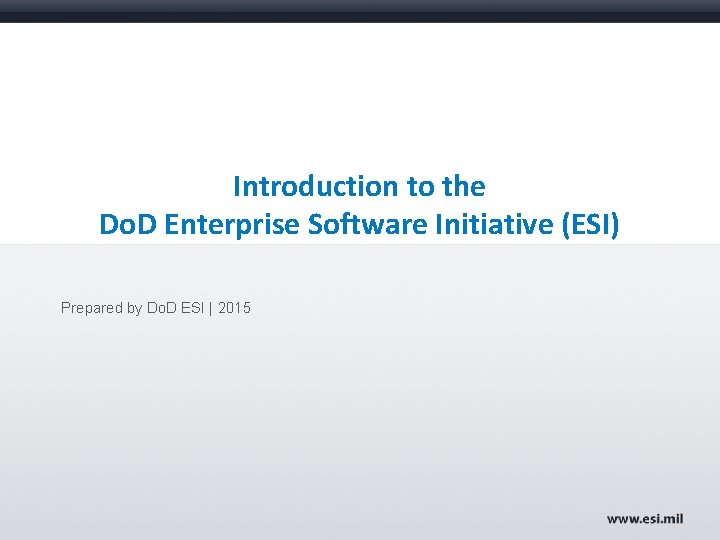 Introduction to the
DoD Enterprise Software Initiative (ESI)

Prepared by DoD ESI | 2015

www.esi.mil